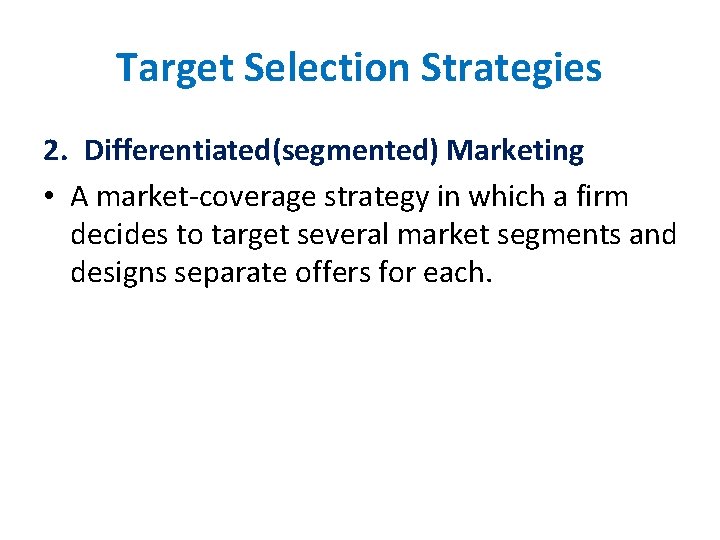 Target Selection Strategies

2. Differentiated(segmented) Marketing

• A market-coverage strategy in which a firm decides to target several market segments and designs separate offers for each.